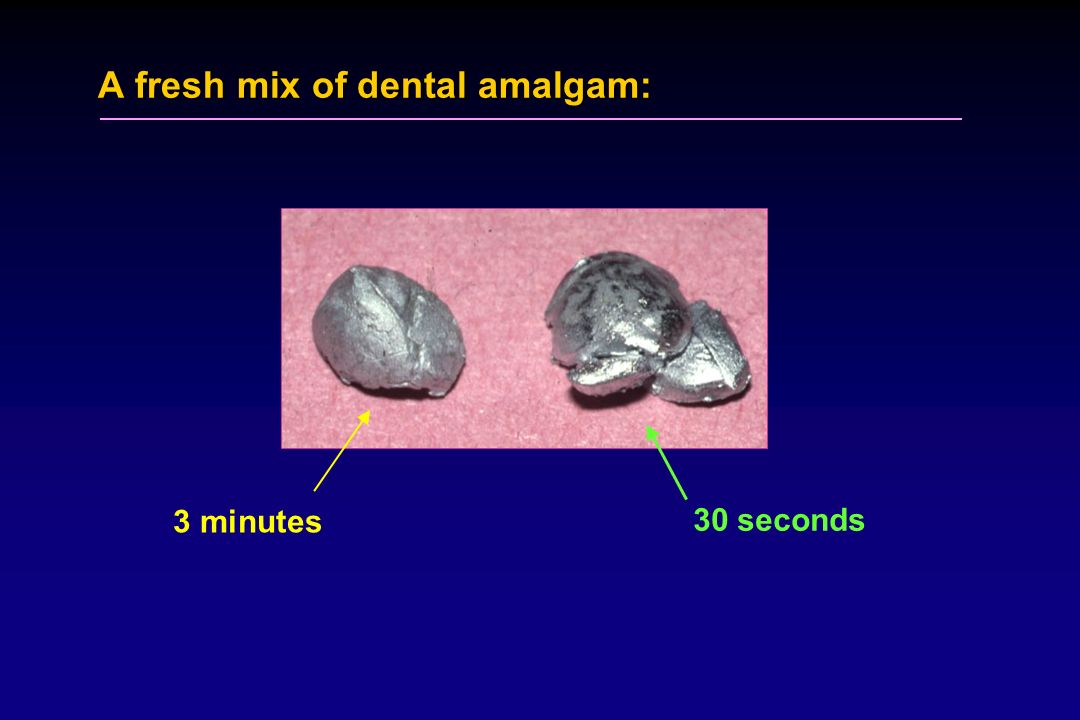 A fresh mix of dental amalgam:

3 minutes

30 seconds